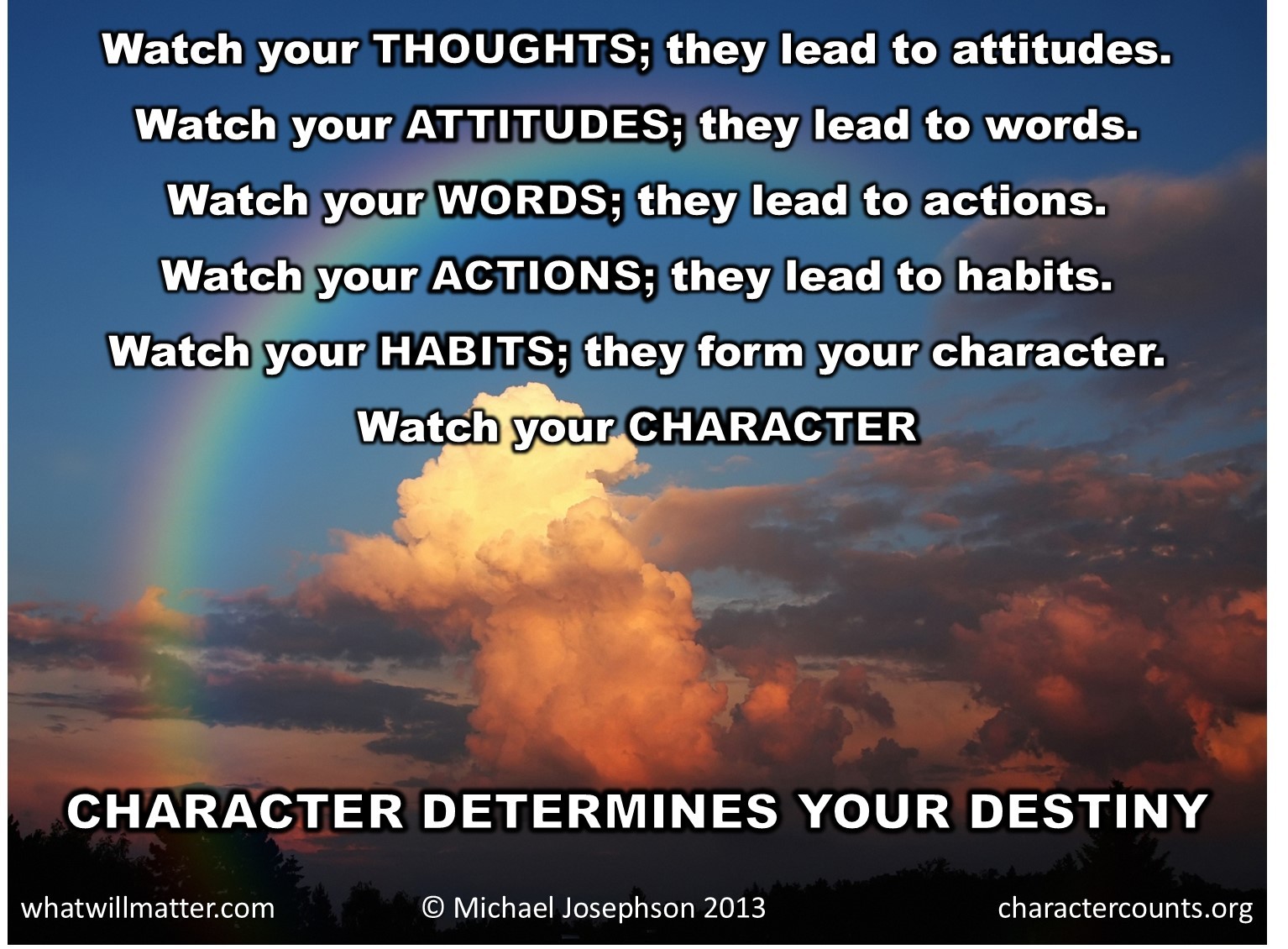 Watch your THOUGHTS; they lead to attitudes.
Watch your ATTITUDES; they lead to words.
Watch your WORDS; they lead to actions.
Watch your ACTIONS; they lead to habits.
Watch your HABITS; they form your character.
Watch your CHARACTER

CHARACTER DETERMINES YOUR DESTINY

whatwillmatter.com © Michael Josephson 2013 charactercounts.org